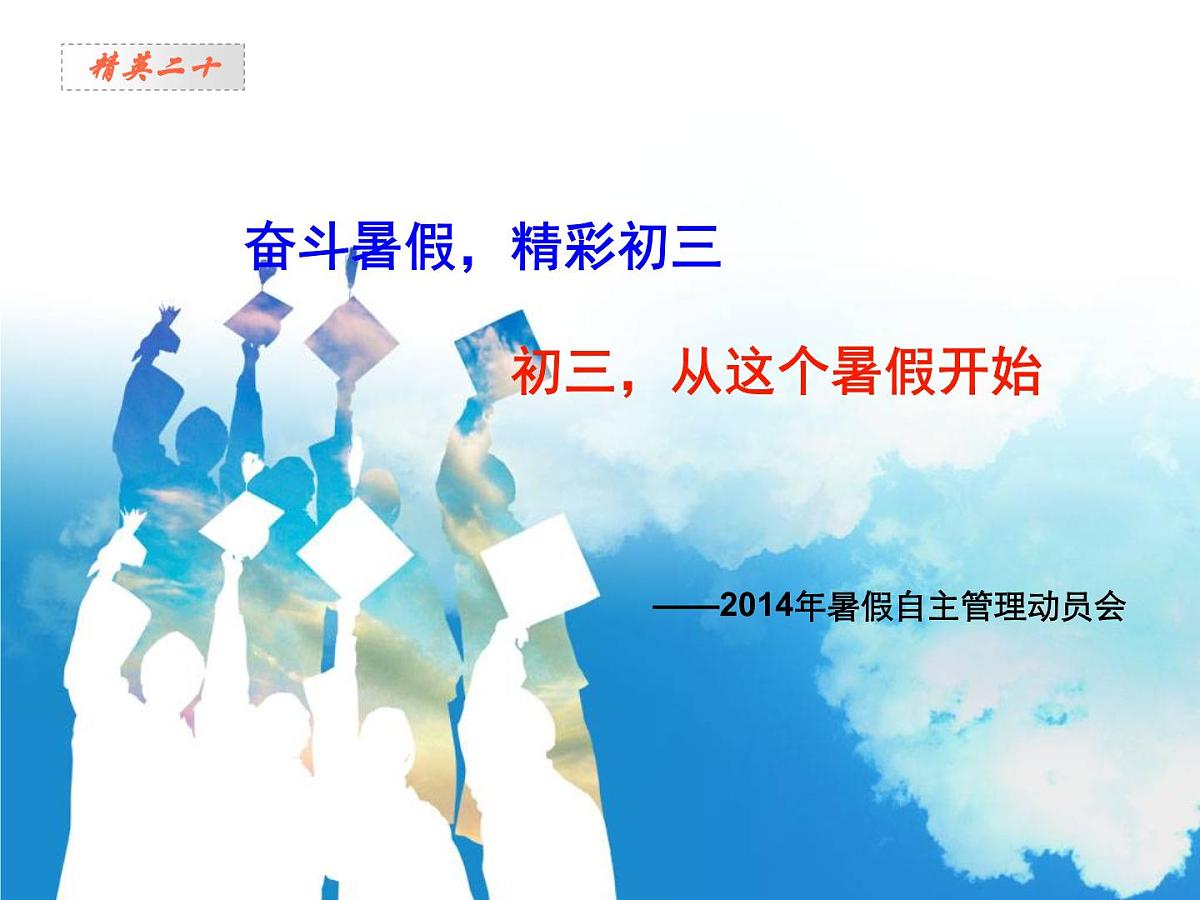 精英二十

奋斗暑假，精彩初三

初三，从这个暑假开始

——2014年暑假自主管理动员会